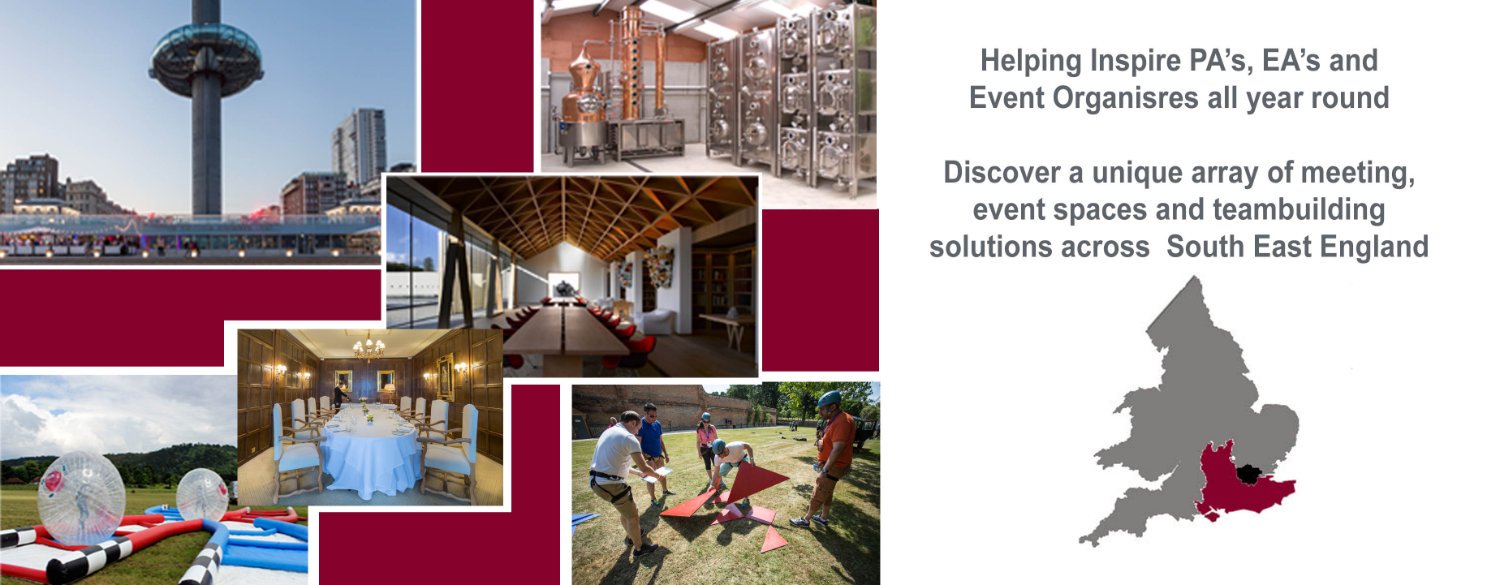 Helping Inspire PA's, EA's and Event Organisres all year round

Discover a unique array of meeting, event spaces and teambuilding solutions across South East England